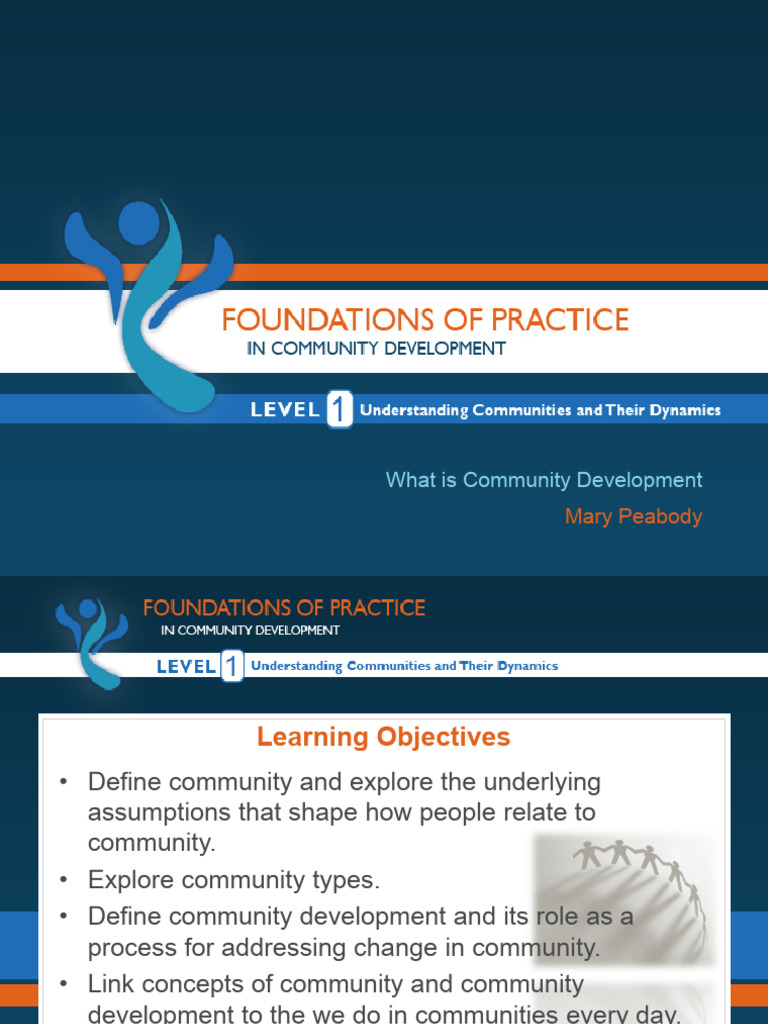 FOUNDATIONS OF PRACTICE
IN COMMUNITY DEVELOPMENT

LEVEL 1 Understanding Communities and Their Dynamics

What is Community Development
Mary Peabody

FOUNDATIONS OF PRACTICE
IN COMMUNITY DEVELOPMENT

LEVEL 1 Understanding Communities and Their Dynamics

Learning Objectives

• Define community and explore the underlying assumptions that shape how people relate to community.
• Explore community types.
• Define community development and its role as a process for addressing change in community.
• Link concepts of community and community development to the we do in communities every day.